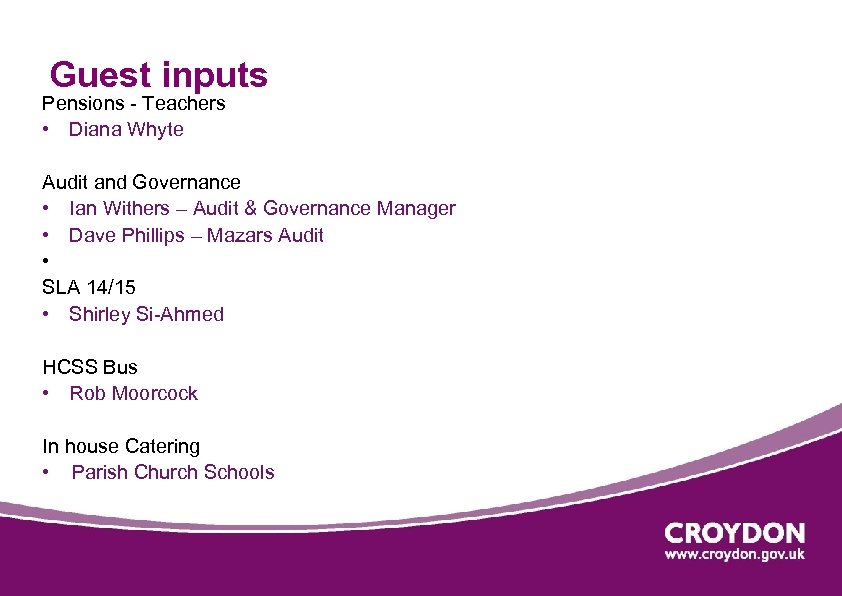 Guest inputs

Pensions - Teachers
• Diana Whyte

Audit and Governance
• Ian Withers – Audit & Governance Manager
• Dave Phillips – Mazars Audit
•

SLA 14/15
• Shirley Si-Ahmed

HCSS Bus
• Rob Moorcock

In house Catering
• Parish Church Schools

CROYDON
www.croydon.gov.uk